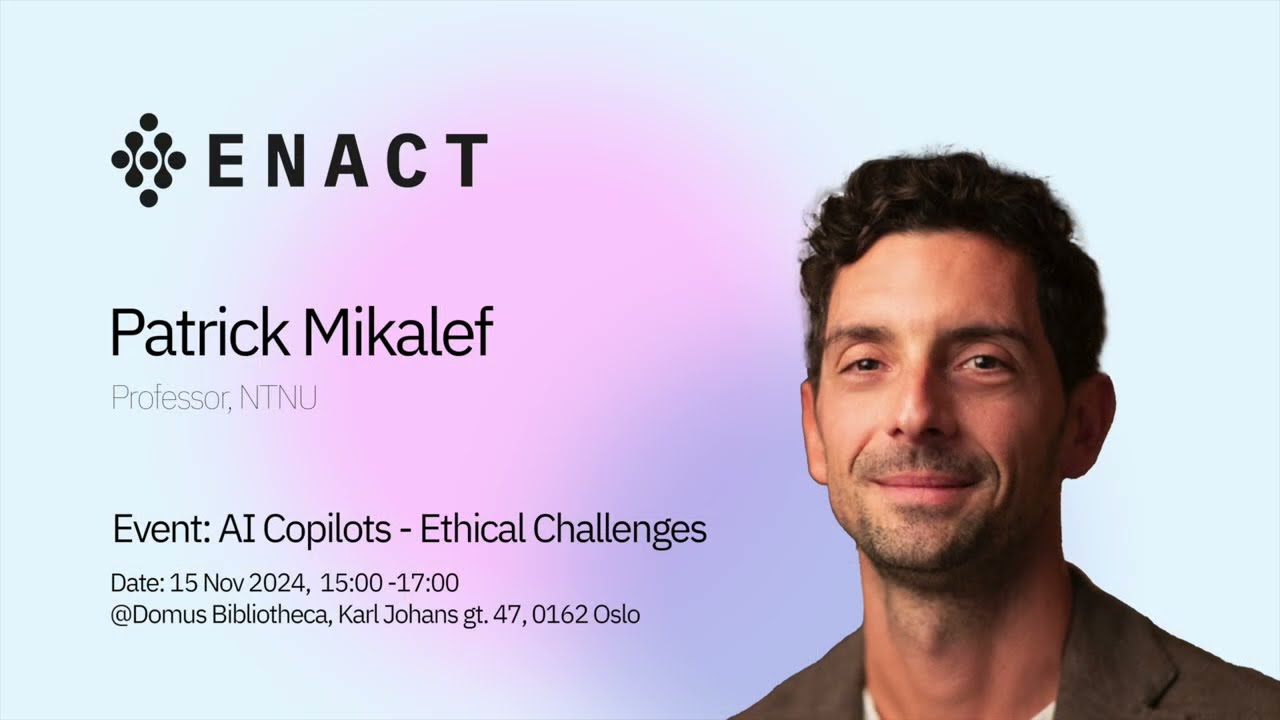 ENACT

Patrick Mikalef

Professor, NTNU

Event: AI Copilots - Ethical Challenges

Date: 15 Nov 2024, 15:00 -17:00
@Domus Bibliotheca, Karl Johans gt. 47, 0162 Oslo